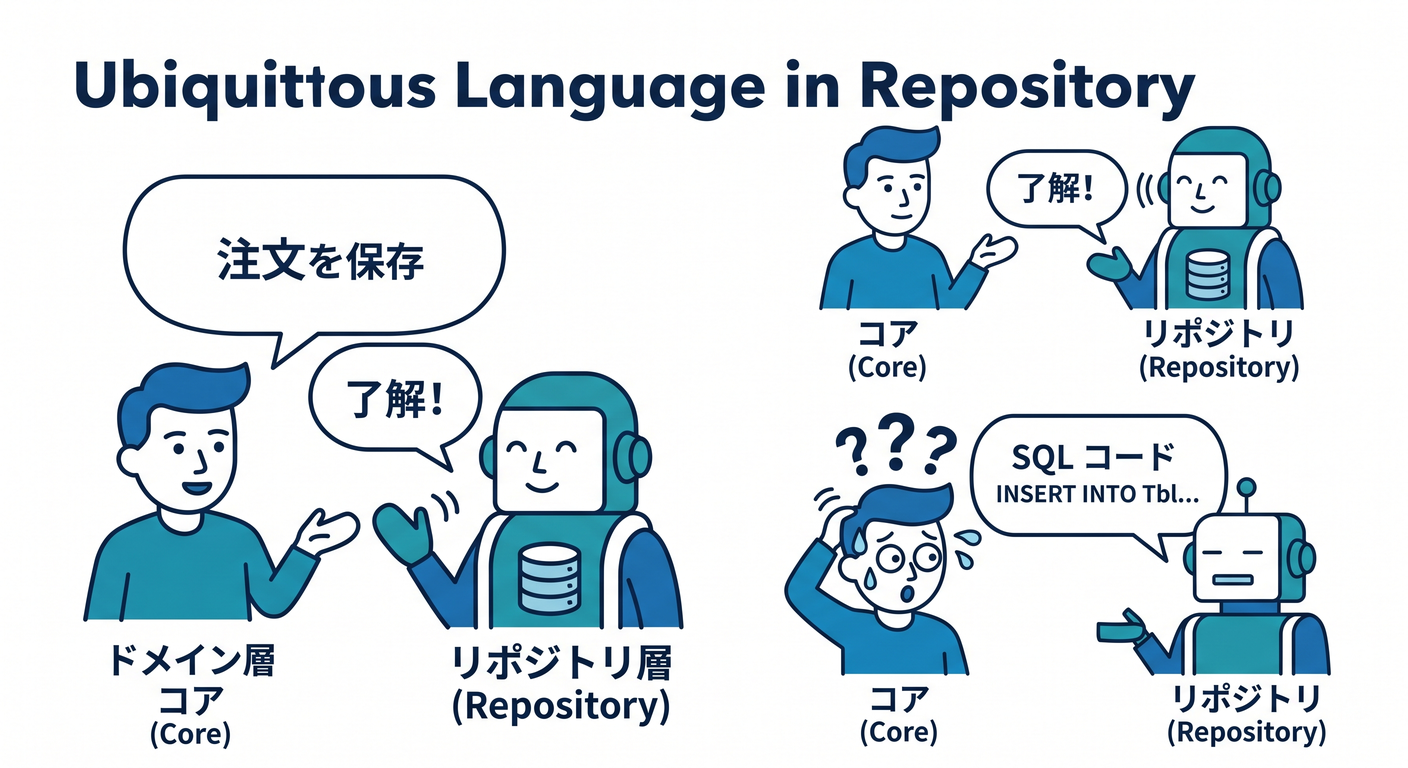 Ubiquittous Language in Repository

注文を保存

了解!

ドメイン層
コア
(Core)

リポジトリ層
(Repository)

了解!

コア
(Core)

リポジトリ
(Repository)

???

SQL コード
INSERT INTO Tbl...

コア
(Core)

リポジトリ
(Repository)